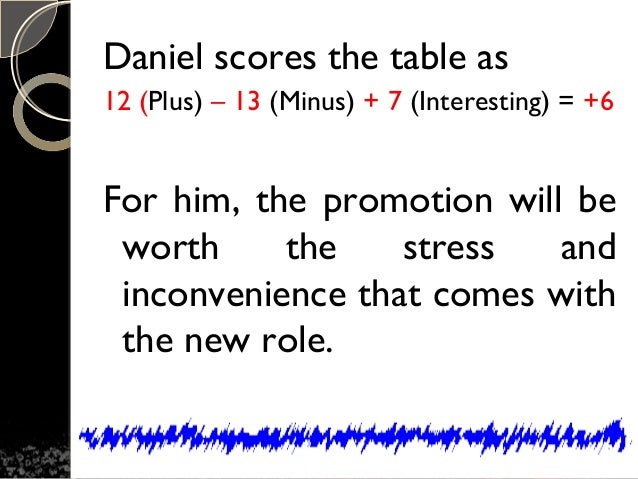 Daniel scores the table as

12 (Plus) – 13 (Minus) + 7 (Interesting) = +6

For him, the promotion will be worth the stress and inconvenience that comes with the new role.